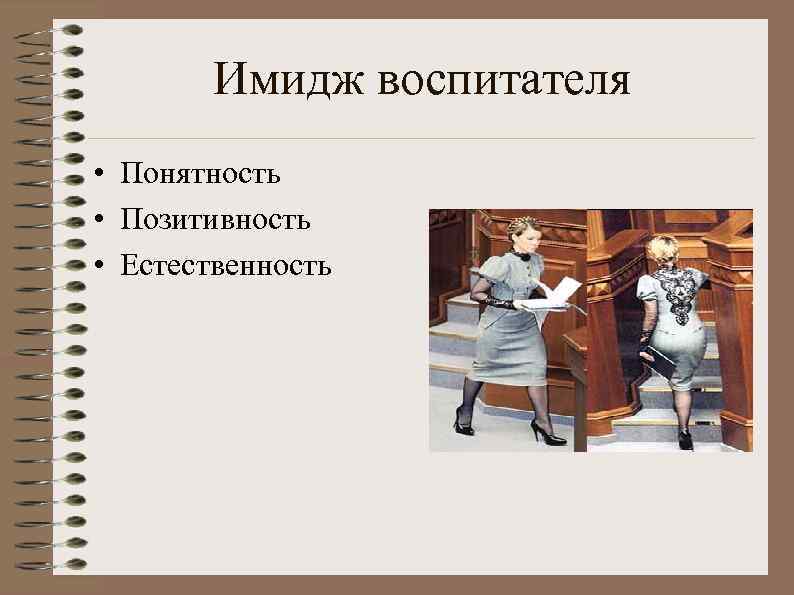 Имидж воспитателя

• Понятность
• Позитивность
• Естественность